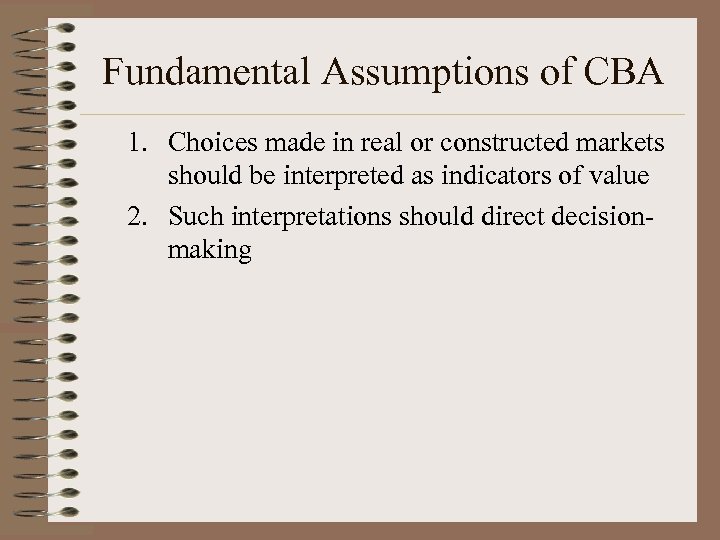 Fundamental Assumptions of CBA

1. Choices made in real or constructed markets should be interpreted as indicators of value
2. Such interpretations should direct decision-making